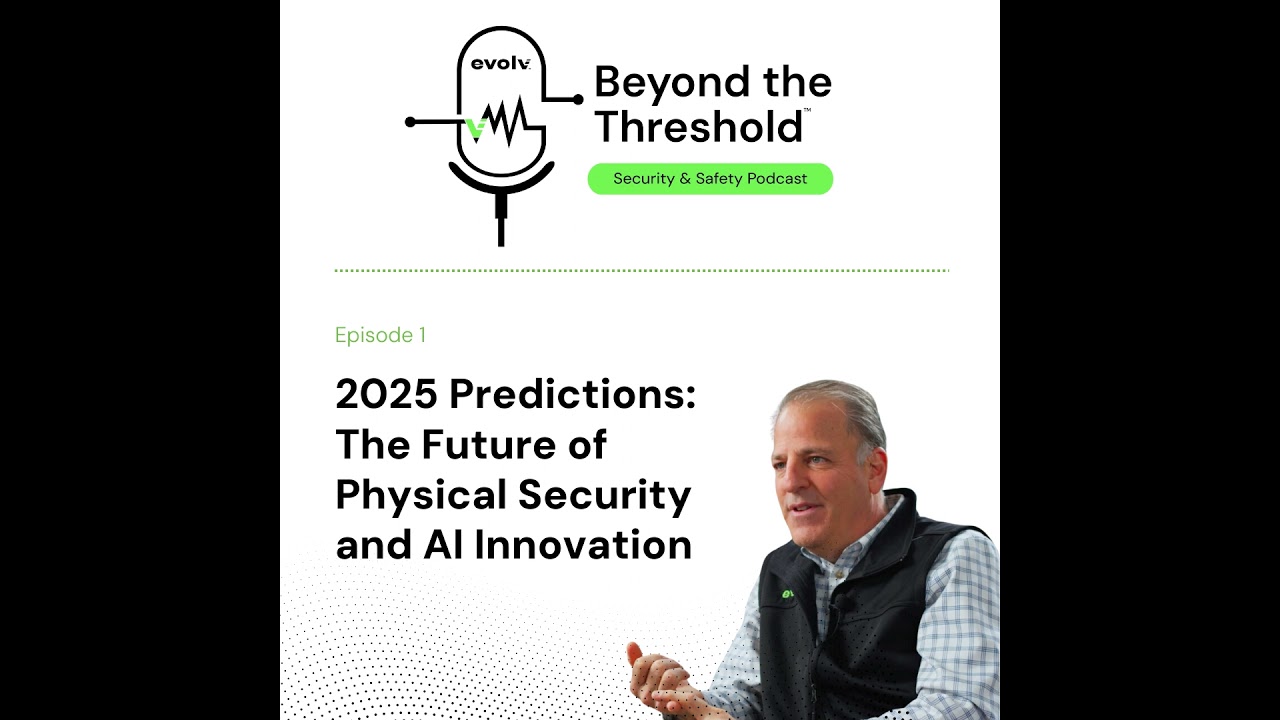 evolv

Beyond the Threshold™

Security & Safety Podcast

Episode 1

2025 Predictions: The Future of Physical Security and AI Innovation